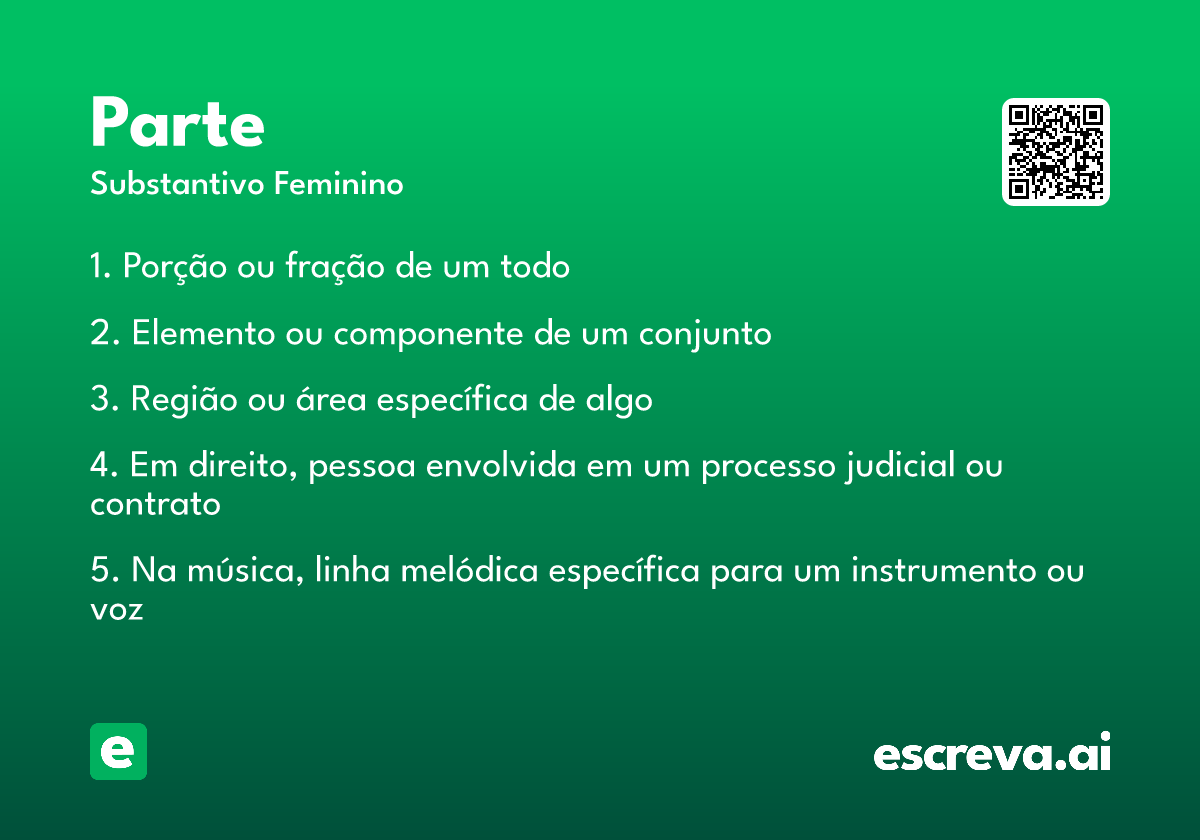 Parte
Substantivo Feminino

1. Porção ou fração de um todo

2. Elemento ou componente de um conjunto

3. Região ou área específica de algo

4. Em direito, pessoa envolvida em um processo judicial ou contrato

5. Na música, linha melódica específica para um instrumento ou voz

e

escreva.ai